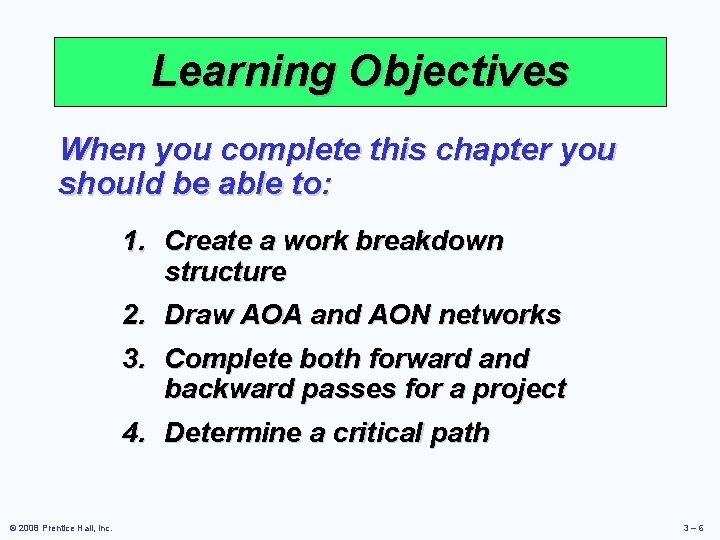 Learning Objectives

When you complete this chapter you should be able to:

1. Create a work breakdown structure
2. Draw AOA and AON networks
3. Complete both forward and backward passes for a project
4. Determine a critical path

© 2008 Prentice Hall, Inc.

3 – 6